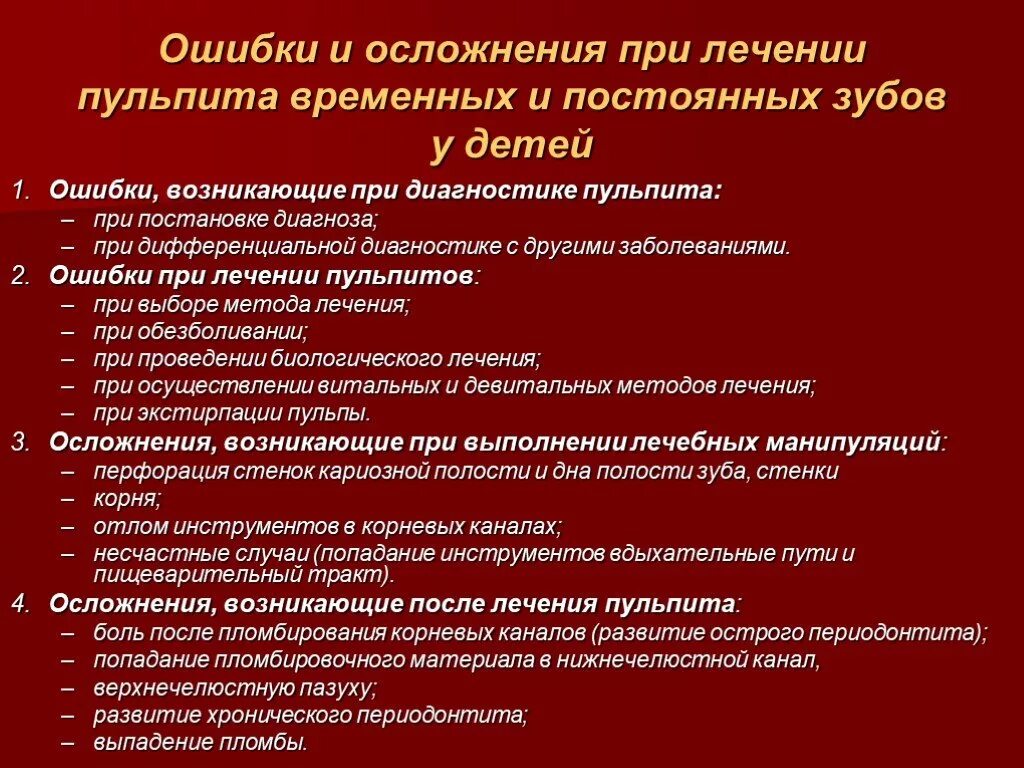 Ошибки и осложнения при лечении пульпита временных и постоянных зубов у детей

1. Ошибки, возникающие при диагностике пульпита:
– при постановке диагноза;
– при дифференциальной диагностике с другими заболеваниями.
2. Ошибки при лечении пульпитов:
– при выборе метода лечения;
– при обезболивании;
– при проведении биологического лечения;
– при осуществлении витальных и девитальных методов лечения;
– при экстирпации пульпы.
3. Осложнения, возникающие при выполнении лечебных манипуляций:
– перфорация стенок кариозной полости и дна полости зуба, стенки
– корня;
– отлом инструментов в корневых каналах;
– несчастные случаи (попадание инструментов вдыхательные пути и пищеварительный тракт).
4. Осложнения, возникающие после лечения пульпита:
– боль после пломбирования корневых каналов (развитие острого периодонтита);
– попадание пломбировочного материала в нижнечелюстной канал,
– верхнечелюстную пазуху;
– развитие хронического периодонтита;
– выпадение пломбы.